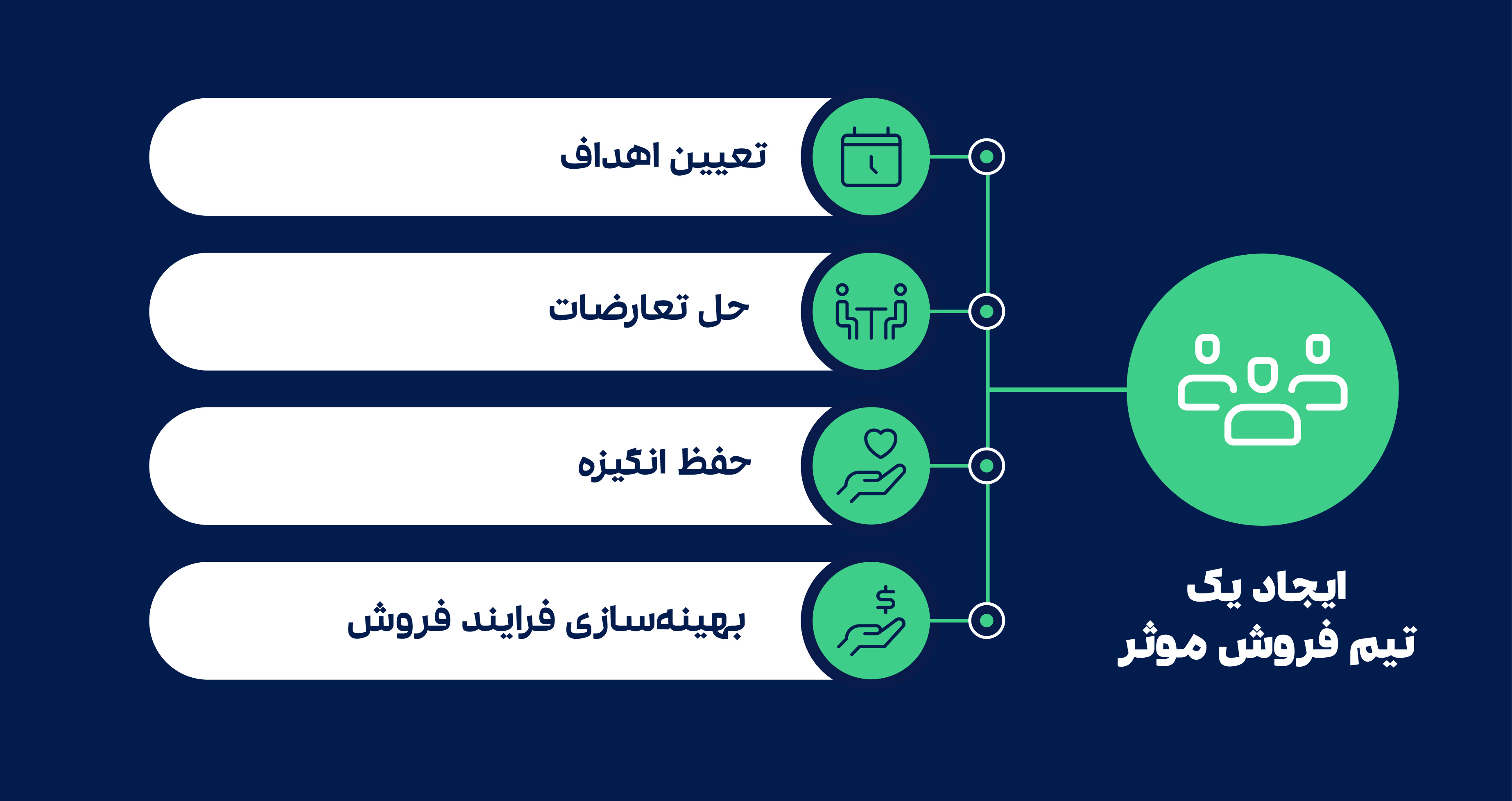 ایجاد یک
تیم فروش موثر

تعیین اهداف

حل تعارضات

حفظ انگیزه

بهینه‌سازی فرایند فروش